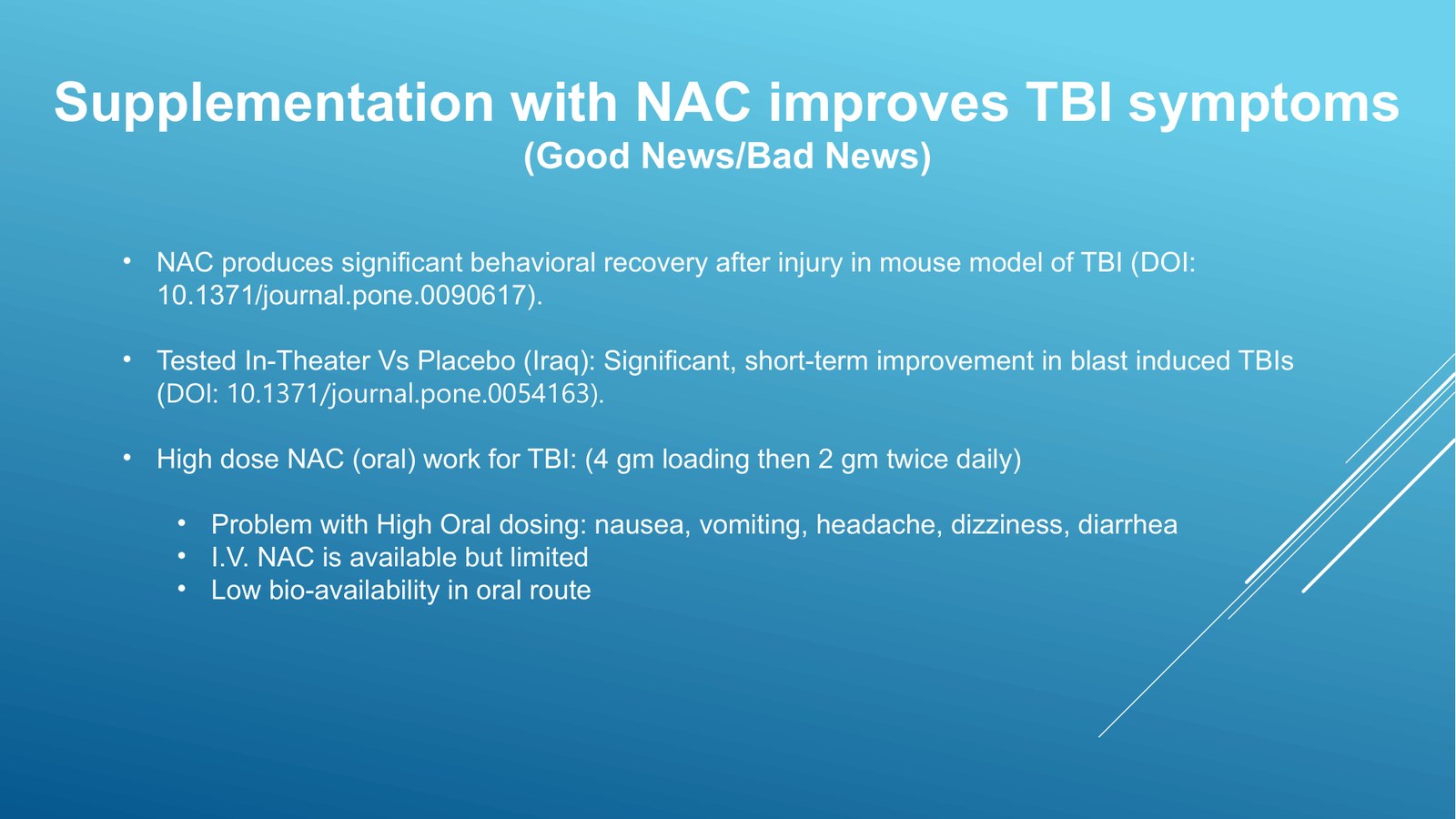 Supplementation with NAC improves TBI symptoms
(Good News/Bad News)

• NAC produces significant behavioral recovery after injury in mouse model of TBI (DOI: 10.1371/journal.pone.0090617).

• Tested In-Theater Vs Placebo (Iraq): Significant, short-term improvement in blast induced TBIs (DOI: 10.1371/journal.pone.0054163).

• High dose NAC (oral) work for TBI: (4 gm loading then 2 gm twice daily)

• Problem with High Oral dosing: nausea, vomiting, headache, dizziness, diarrhea
• I.V. NAC is available but limited
• Low bio-availability in oral route